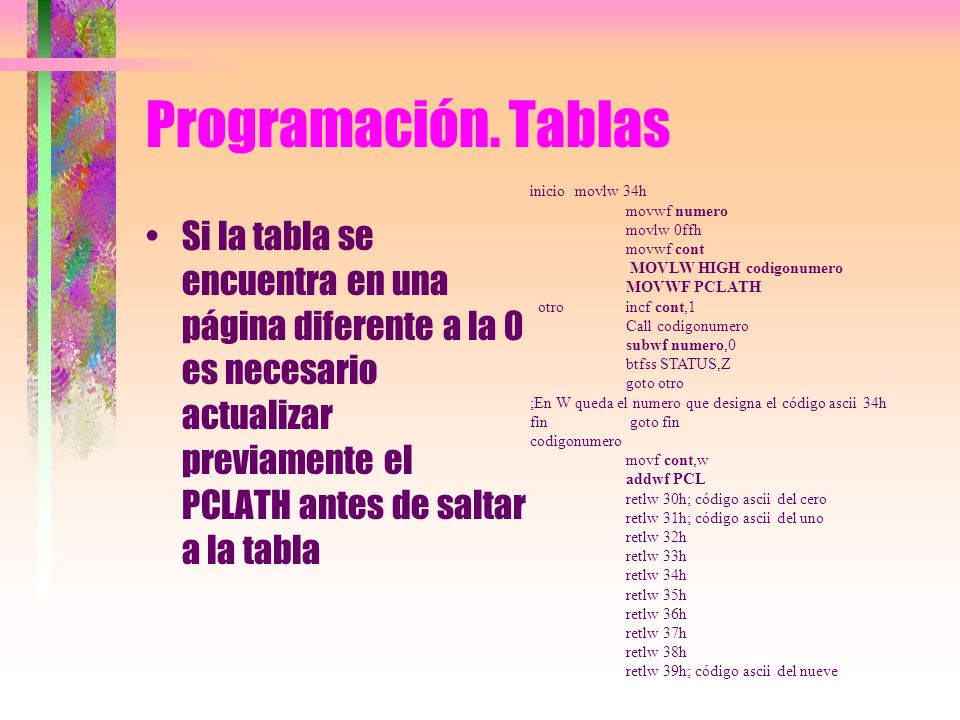 Programación. Tablas

• Si la tabla se encuentra en una página diferente a la 0 es necesario actualizar previamente el PCLATH antes de saltar a la tabla

inicio movlw 34h
movwf numero
movlw 0ffh
movwf cont
MOVLW HIGH codigonumero
MOVWF PCLATH
otro incf cont,1
Call codigonumero
subwf numero,0
btfss STATUS,Z
goto otro
;En W queda el numero que designa el código ascii 34h
fin goto fin
codigonumero
movf cont,w
addwf PCL
retlw 30h; código ascii del cero
retlw 31h; código ascii del uno
retlw 32h
retlw 33h
retlw 34h
retlw 35h
retlw 36h
retlw 37h
retlw 38h
retlw 39h; código ascii del nueve